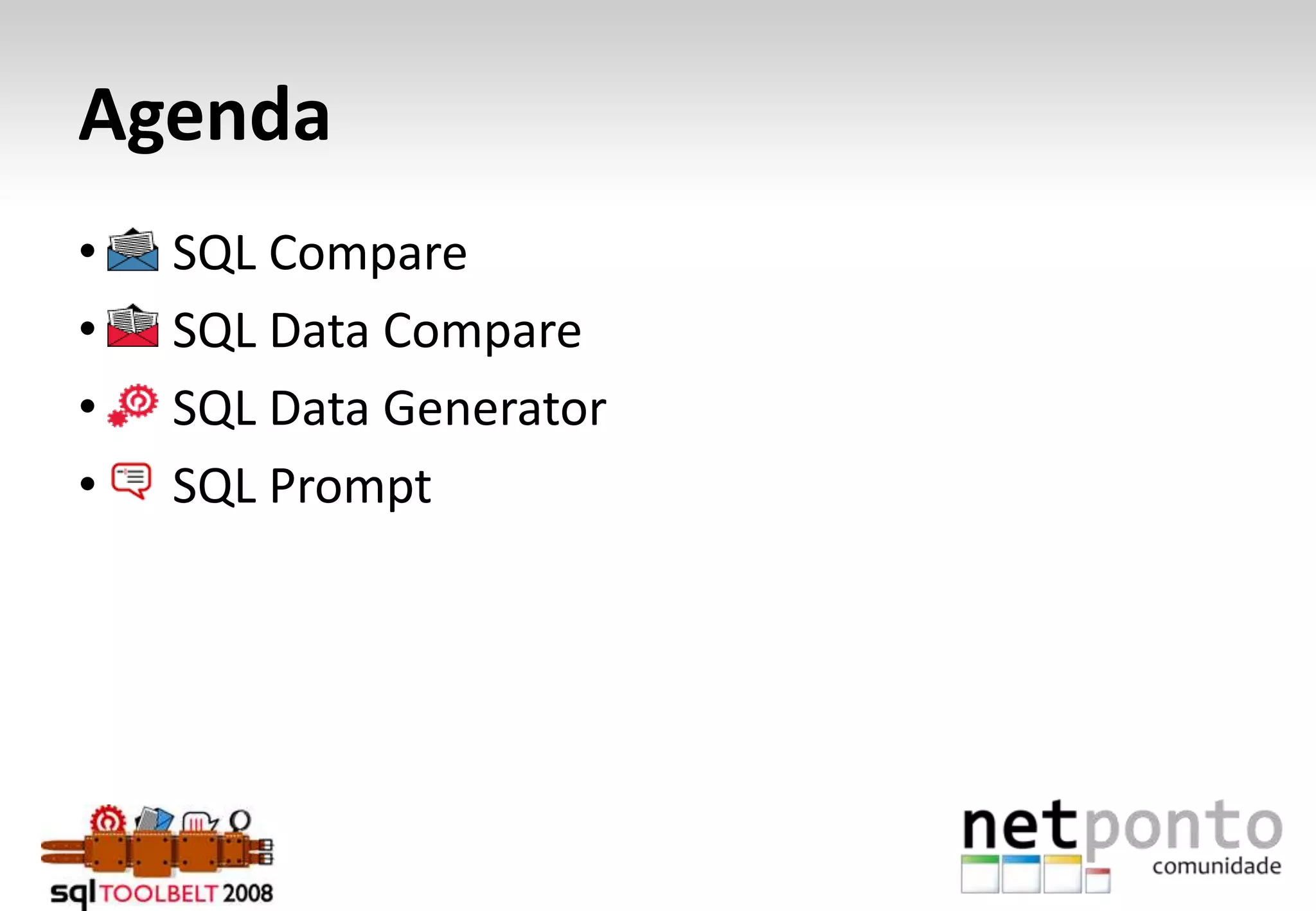 Agenda

• SQL Compare
• SQL Data Compare
• SQL Data Generator
• SQL Prompt

sql TOOLBELT 2008

netponto
comunidade